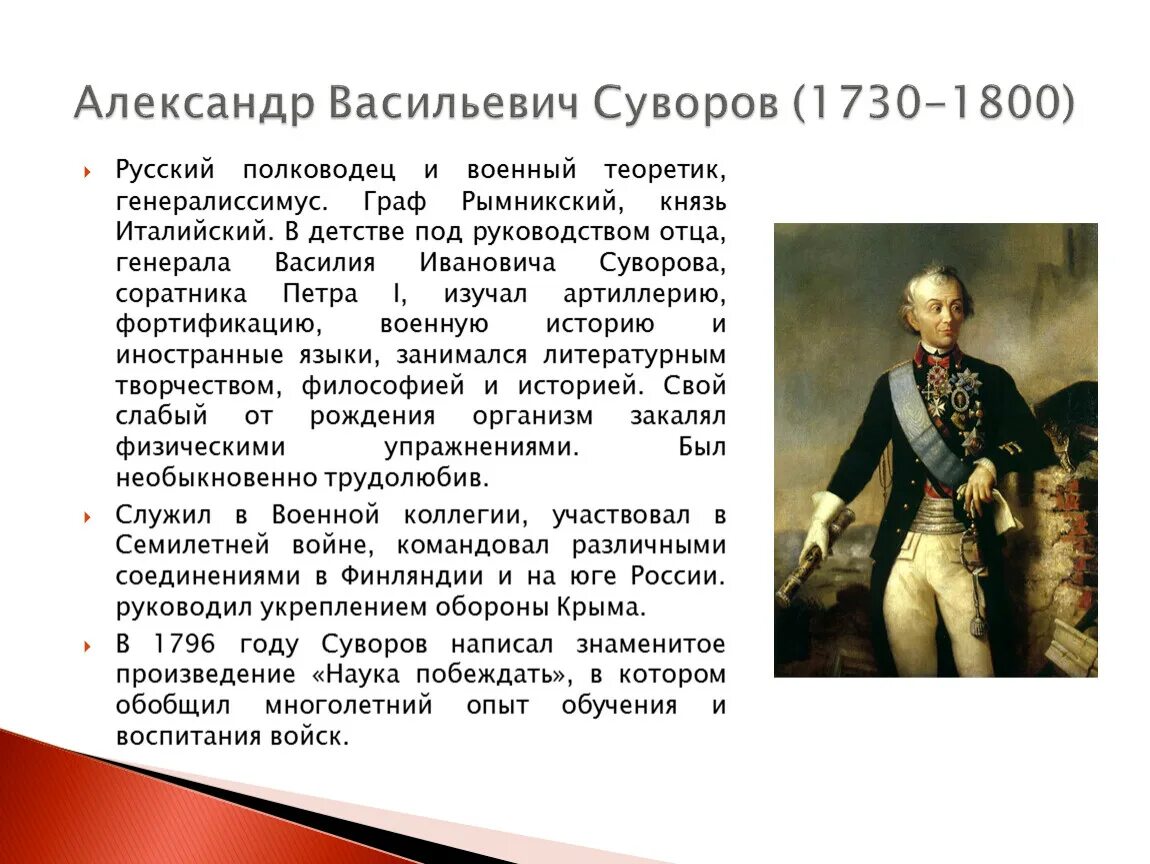 Александр Васильевич Суворов (1730–1800)

Русский полководец и военный теоретик, генералиссимус. Граф Рымникский, князь Италийский. В детстве под руководством отца, генерала Василия Ивановича Суворова, соратника Петра I, изучал артиллерию, фортификацию, военную историю и иностранные языки, занимался литературным творчеством, философией и историей. Свой слабый от рождения организм закалял физическими упражнениями. Был необыкновенно трудолюбив.

Служил в Военной коллегии, участвовал в Семилетней войне, командовал различными соединениями в Финляндии и на юге России. руководил укреплением обороны Крыма.

В 1796 году Суворов написал знаменитое произведение «Наука побеждать», в котором обобщил многолетний опыт обучения и воспитания войск.